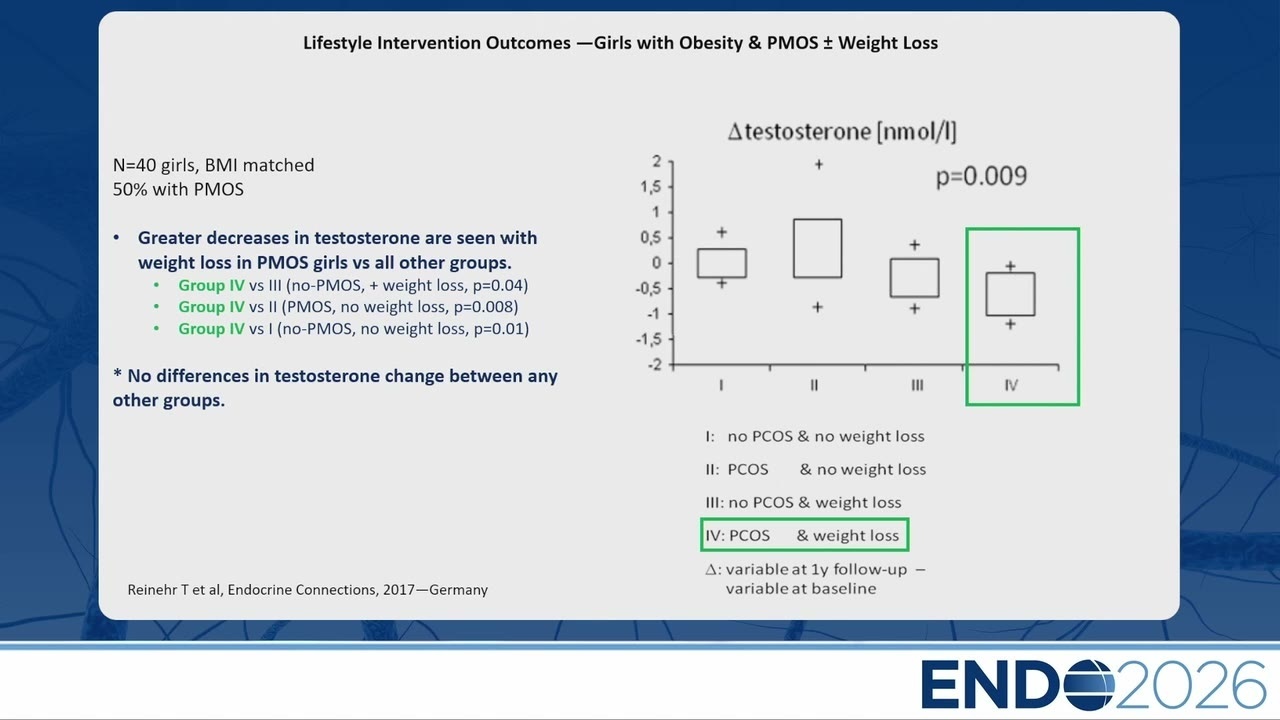 Lifestyle Intervention Outcomes —Girls with Obesity & PMOS ± Weight Loss

N=40 girls, BMI matched
50% with PMOS

• Greater decreases in testosterone are seen with weight loss in PMOS girls vs all other groups.
  • Group IV vs III (no-PMOS, + weight loss, p=0.04)
  • Group IV vs II (PMOS, no weight loss, p=0.008)
  • Group IV vs I (no-PMOS, no weight loss, p=0.01)

* No differences in testosterone change between any other groups.

Reinehr T et al, Endocrine Connections, 2017—Germany

Δtestosterone [nmol/l]

p=0.009

2
1,5
1
0,5
0
-0,5
-1
-1,5
-2

I
II
III
IV

I: no PCOS & no weight loss
II: PCOS & no weight loss
III: no PCOS & weight loss
IV: PCOS & weight loss
Δ: variable at 1y follow-up – variable at baseline

ENDO2026